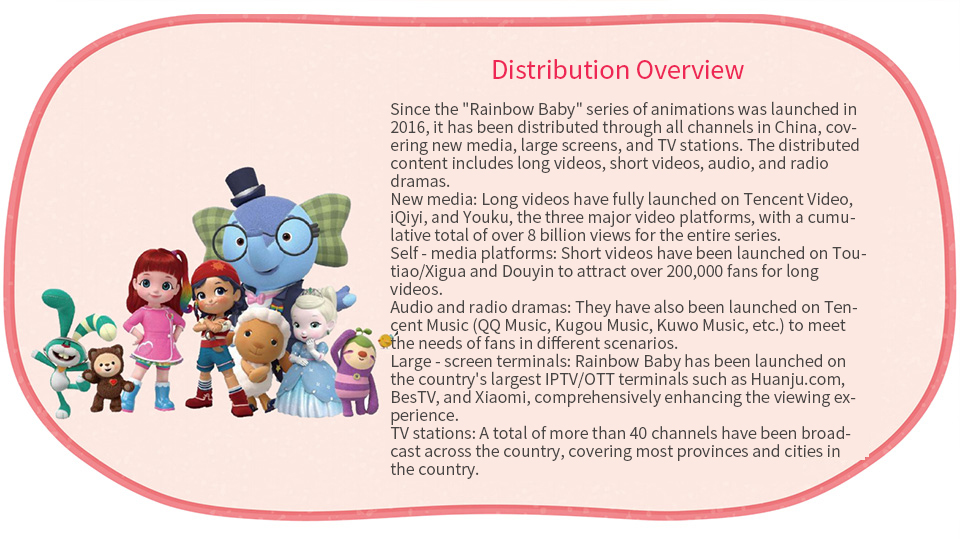 Distribution Overview

Since the "Rainbow Baby" series of animations was launched in 2016, it has been distributed through all channels in China, covering new media, large screens, and TV stations. The distributed content includes long videos, short videos, audio, and radio dramas.
New media: Long videos have fully launched on Tencent Video, iQiyi, and Youku, the three major video platforms, with a cumulative total of over 8 billion views for the entire series.
Self - media platforms: Short videos have been launched on Toutiao/Xigua and Douyin to attract over 200,000 fans for long videos.
Audio and radio dramas: They have also been launched on Tencent Music (QQ Music, Kugou Music, Kuwo Music, etc.) to meet the needs of fans in different scenarios.
Large - screen terminals: Rainbow Baby has been launched on the country's largest IPTV/OTT terminals such as Huanju.com, BesTV, and Xiaomi, comprehensively enhancing the viewing experience.
TV stations: A total of more than 40 channels have been broadcast across the country, covering most provinces and cities in the country.